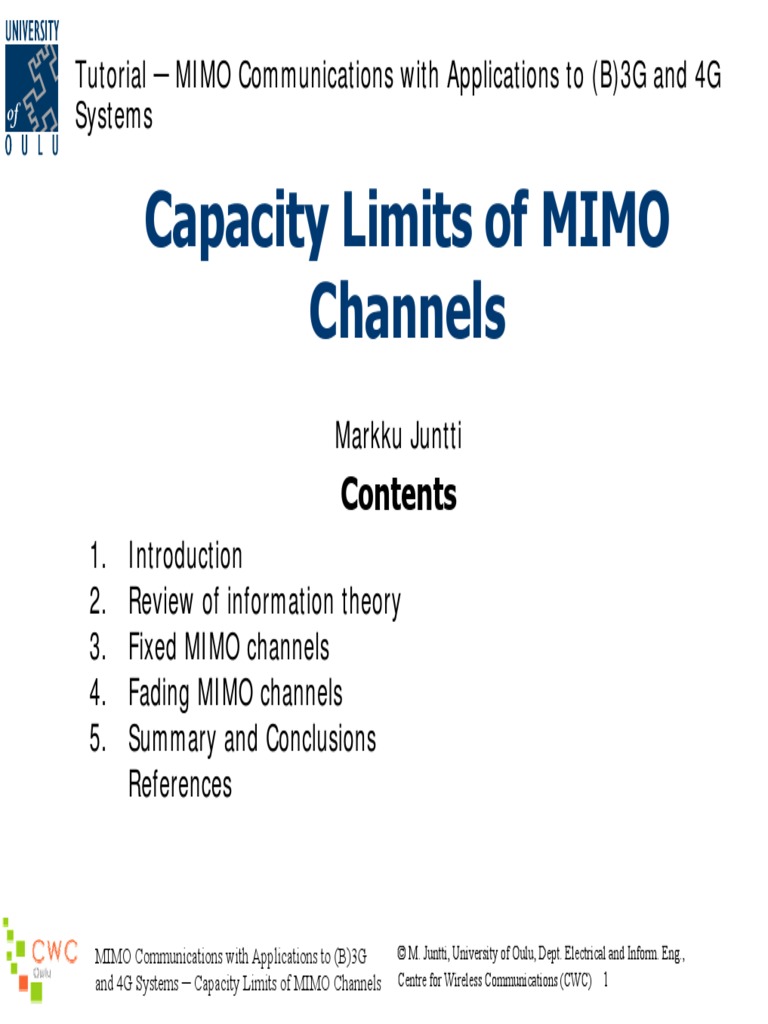 UNIVERSITY of OULU

Tutorial – MIMO Communications with Applications to (B)3G and 4G Systems

Capacity Limits of MIMO Channels

Markku Juntti

Contents

1. Introduction
2. Review of information theory
3. Fixed MIMO channels
4. Fading MIMO channels
5. Summary and Conclusions
References

CWC Oulu

MIMO Communications with Applications to (B)3G and 4G Systems – Capacity Limits of MIMO Channels

© M. Juntti, University of Oulu, Dept. Electrical and Inform. Eng., Centre for Wireless Communications (CWC) 1